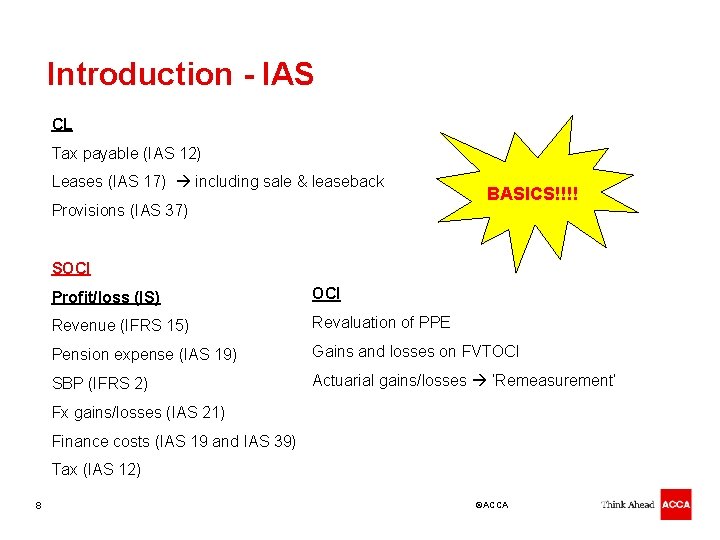 Introduction - IAS

CL

Tax payable (IAS 12)

Leases (IAS 17) → including sale & leaseback

Provisions (IAS 37)

BASICS!!!!

SOCI

Profit/loss (IS)

Revenue (IFRS 15)

Pension expense (IAS 19)

SBP (IFRS 2)

Fx gains/losses (IAS 21)

Finance costs (IAS 19 and IAS 39)

Tax (IAS 12)

OCI

Revaluation of PPE

Gains and losses on FVTOCI

Actuarial gains/losses → 'Remeasurement'

8

©ACCA

Think Ahead ACCA